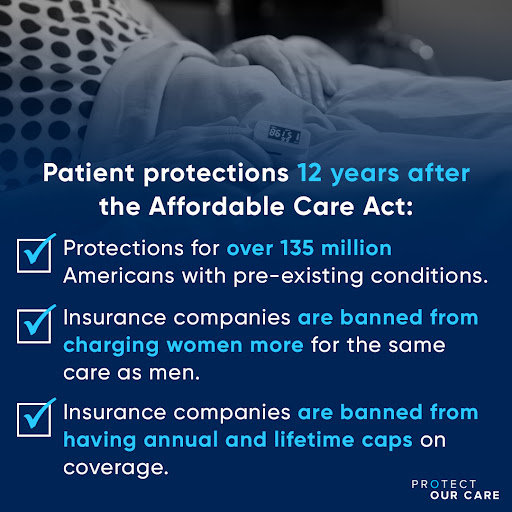 Patient protections 12 years after the Affordable Care Act:

Protections for over 135 million Americans with pre-existing conditions.

Insurance companies are banned from charging women more for the same care as men.

Insurance companies are banned from having annual and lifetime caps on coverage.

PROTECT OUR CARE